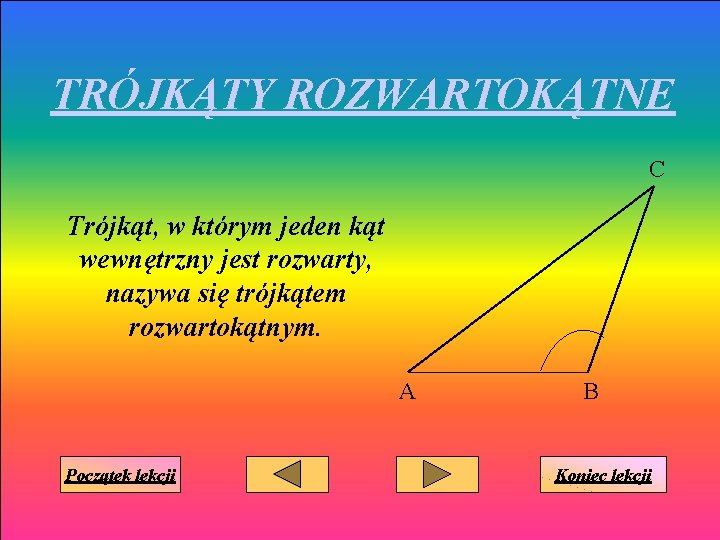 TRÓJKĄTY ROZWARTOKĄTNE

Trójkąt, w którym jeden kąt wewnętrzny jest rozwarty, nazywa się trójkątem rozwartokątnym.

C

A

B

Początek lekcji

Koniec lekcji